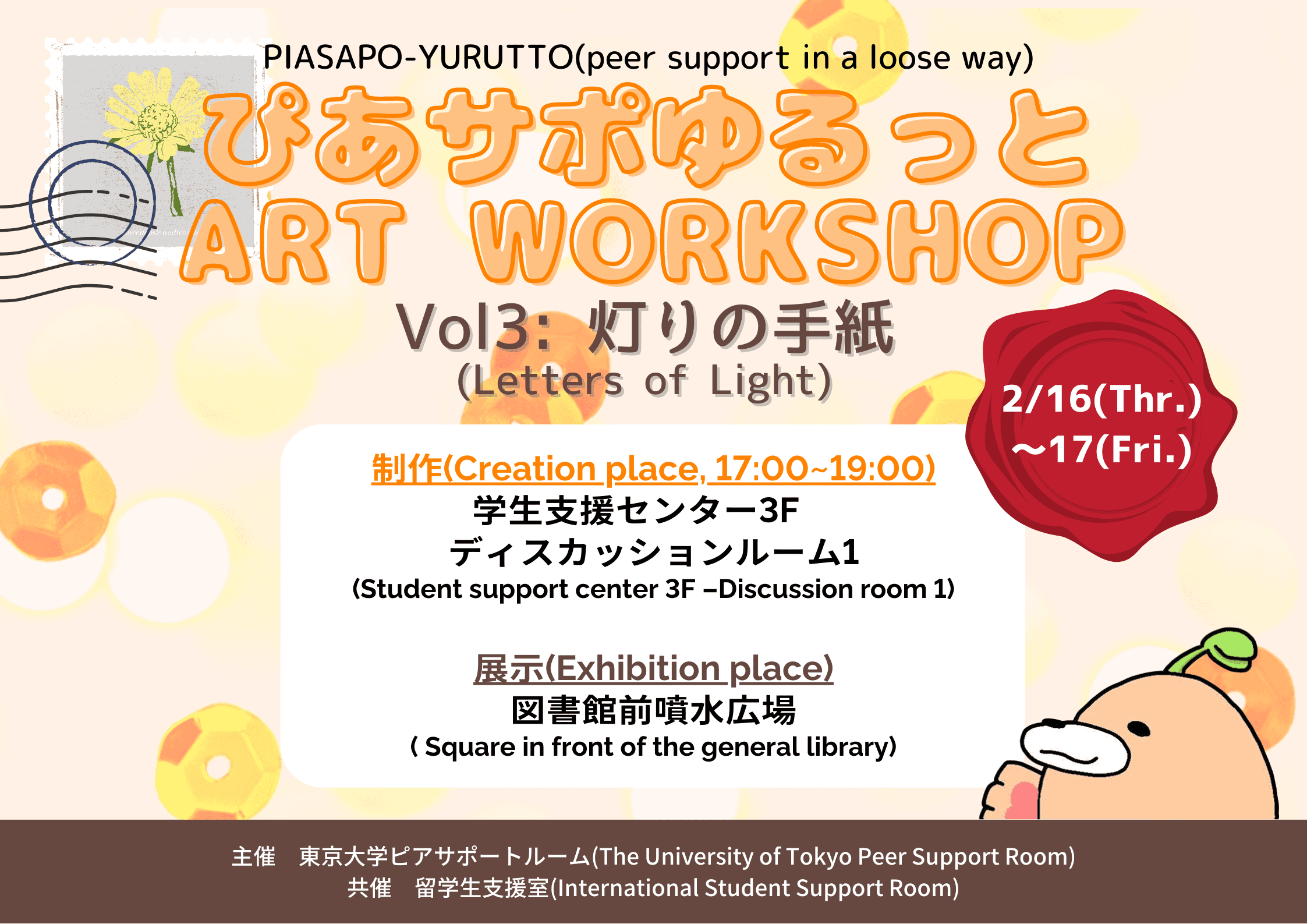 PIASAPO-YURUTTO(peer support in a loose way)

ぴあサポゆるっと
ART WORKSHOP

Vol3: 灯りの手紙
(Letters of Light)

2/16(Thr.)
~17(Fri.)

制作(Creation place, 17:00~19:00)
学生支援センター3F
ディスカッションルーム1
(Student support center 3F –Discussion room 1)

展示(Exhibition place)
図書館前噴水広場
( Square in front of the general library)

主催　東京大学ピアサポートルーム(The University of Tokyo Peer Support Room)
共催　留学生支援室(International Student Support Room)